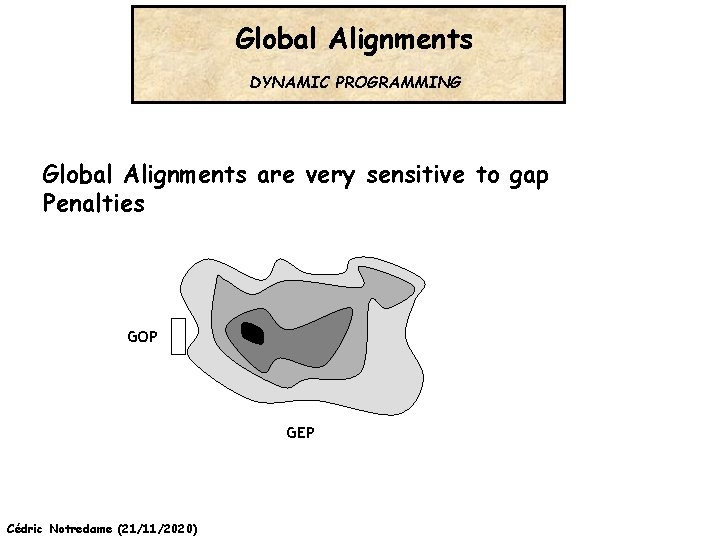 Global Alignments

DYNAMIC PROGRAMMING

Global Alignments are very sensitive to gap Penalties

GOP

GEP

Cédric Notredame (21/11/2020)